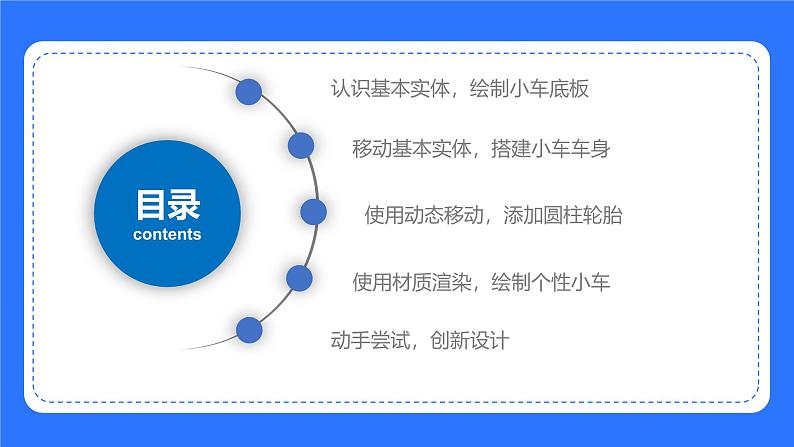 目录
contents

认识基本实体，绘制小车底板

移动基本实体，搭建小车车身

使用动态移动，添加圆柱轮胎

使用材质渲染，绘制个性小车

动手尝试，创新设计